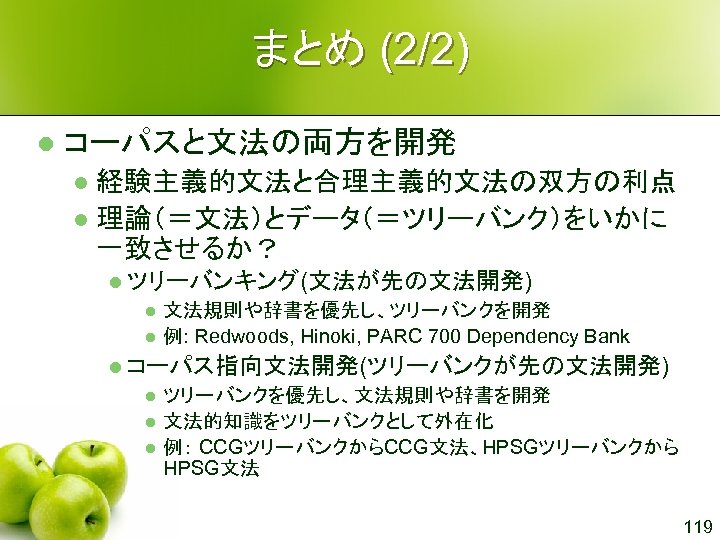 まとめ (2/2)

コーパスと文法の両方を開発

経験主義的文法と合理主義的文法の双方の利点

理論（＝文法）とデータ（＝ツリーバンク）をいかに一致させるか？

ツリーバンキング(文法が先の文法開発)

文法規則や辞書を優先し、ツリーバンクを開発

例: Redwoods, Hinoki, PARC 700 Dependency Bank

コーパス指向文法開発(ツリーバンクが先の文法開発)

ツリーバンクを優先し、文法規則や辞書を開発

文法的知識をツリーバンクとして外在化

例: CCGツリーバンクからCCG文法、HPSGツリーバンクからHPSG文法

119